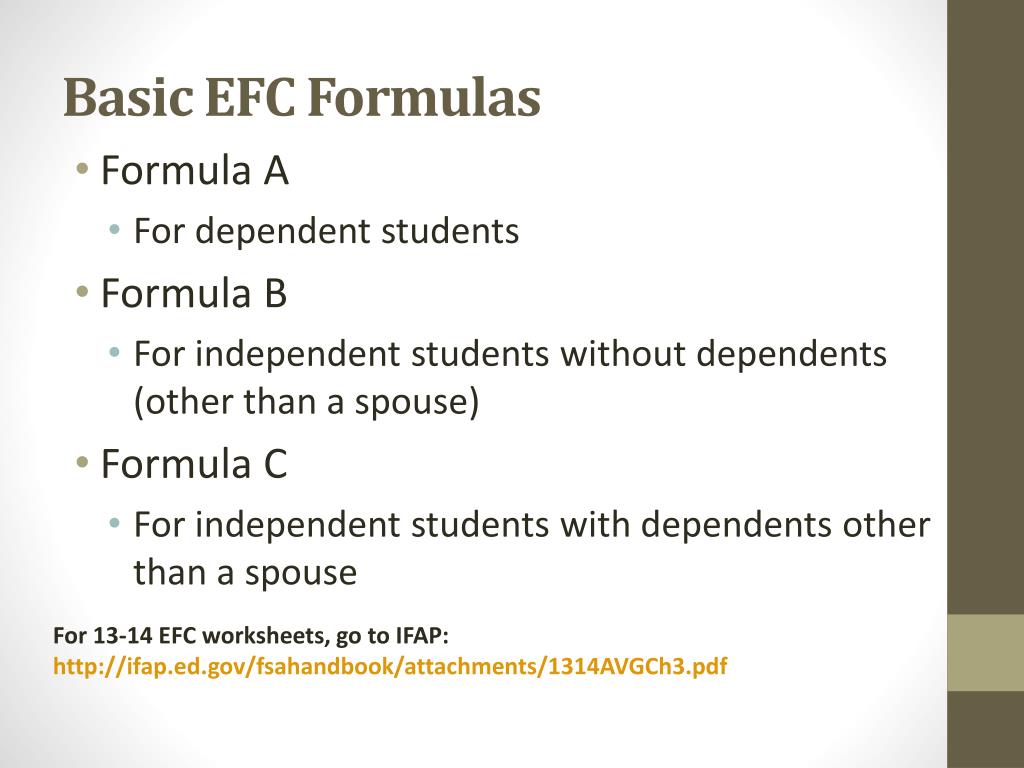 Basic EFC Formulas

• Formula A
  • For dependent students
• Formula B
  • For independent students without dependents (other than a spouse)
• Formula C
  • For independent students with dependents other than a spouse

For 13-14 EFC worksheets, go to IFAP:
http://ifap.ed.gov/fsahandbook/attachments/1314AVGCh3.pdf